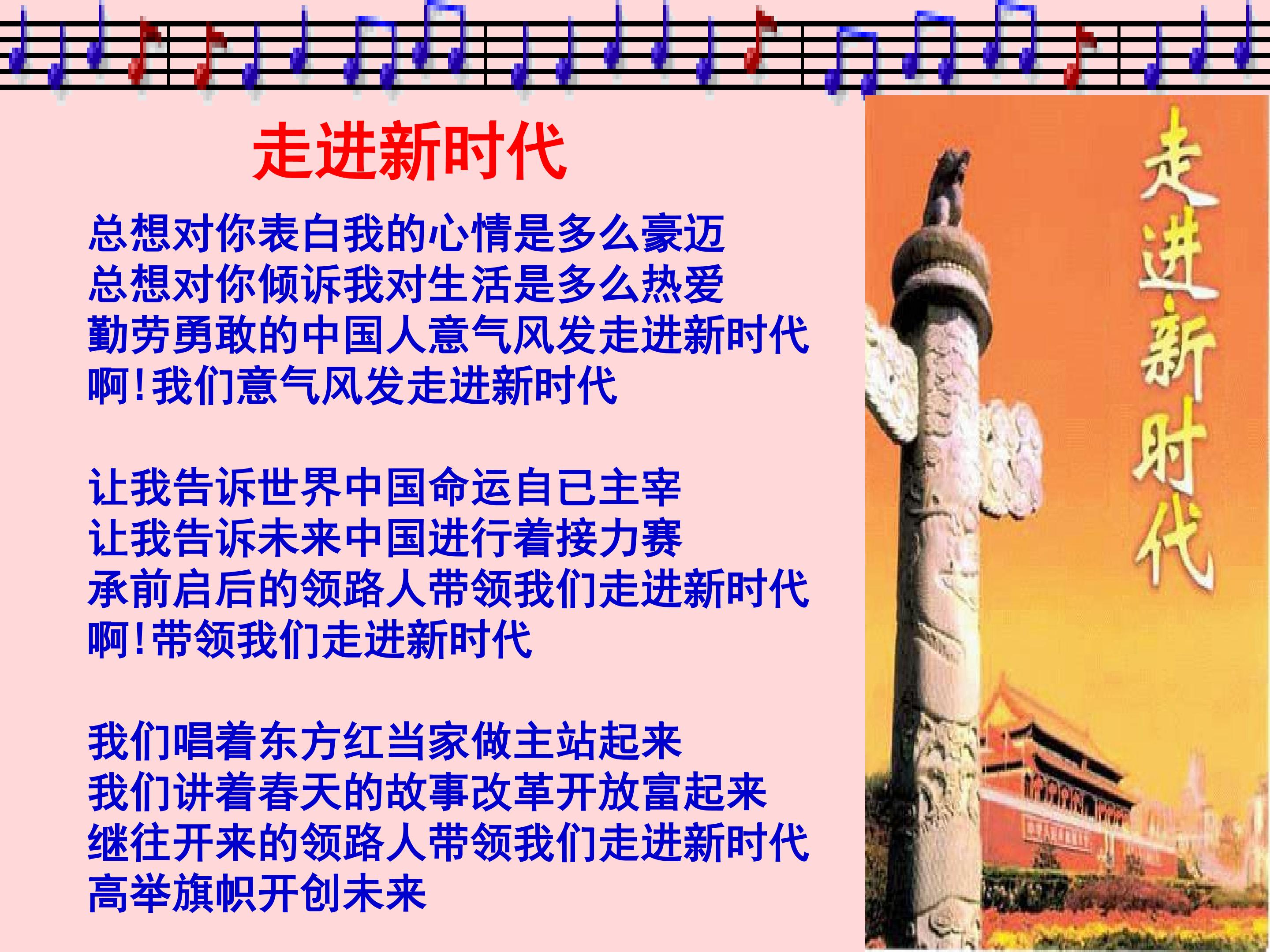 走进新时代

总想对你表白我的心情是多么豪迈
总想对你倾诉我对生活是多么热爱
勤劳勇敢的中国人意气风发走进新时代
啊!我们意气风发走进新时代

让我告诉世界中国命运自已主宰
让我告诉未来中国进行着接力赛
承前启后的领路人带领我们走进新时代
啊!带领我们走进新时代

我们唱着东方红当家做主站起来
我们讲着春天的故事改革开放富起来
继往开来的领路人带领我们走进新时代
高举旗帜开创未来

走进新时代